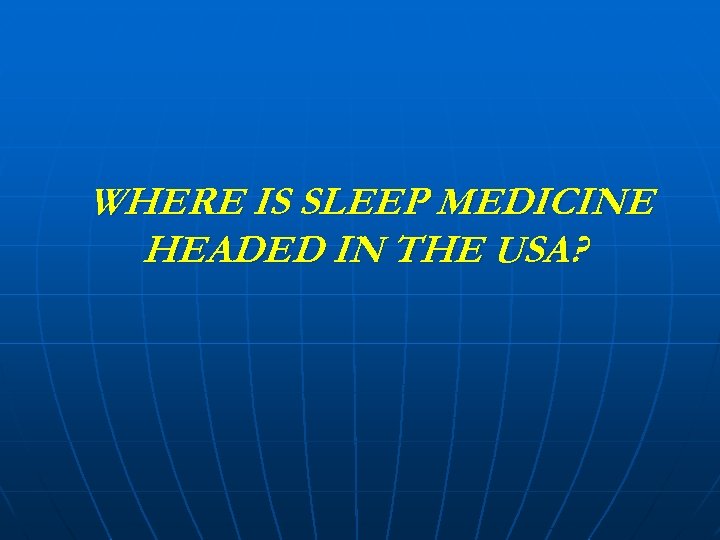 WHERE IS SLEEP MEDICINE HEADED IN THE USA?